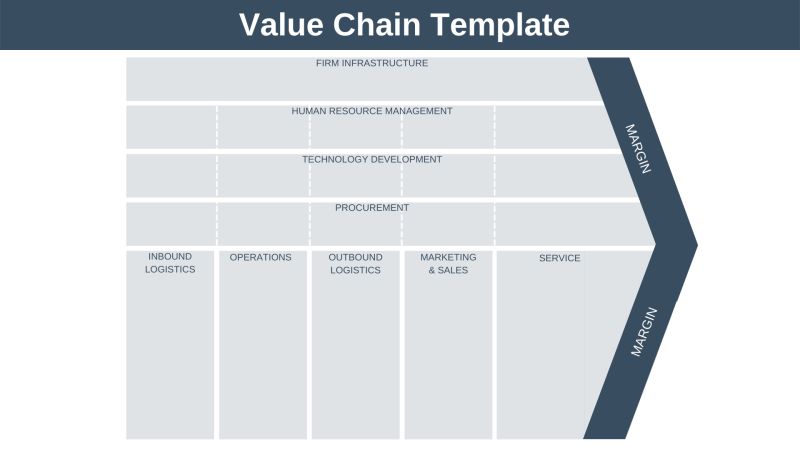 Value Chain Template

FIRM INFRASTRUCTURE

HUMAN RESOURCE MANAGEMENT

TECHNOLOGY DEVELOPMENT

PROCUREMENT

INBOUND LOGISTICS

OPERATIONS

OUTBOUND LOGISTICS

MARKETING & SALES

SERVICE

MARGIN

MARGIN